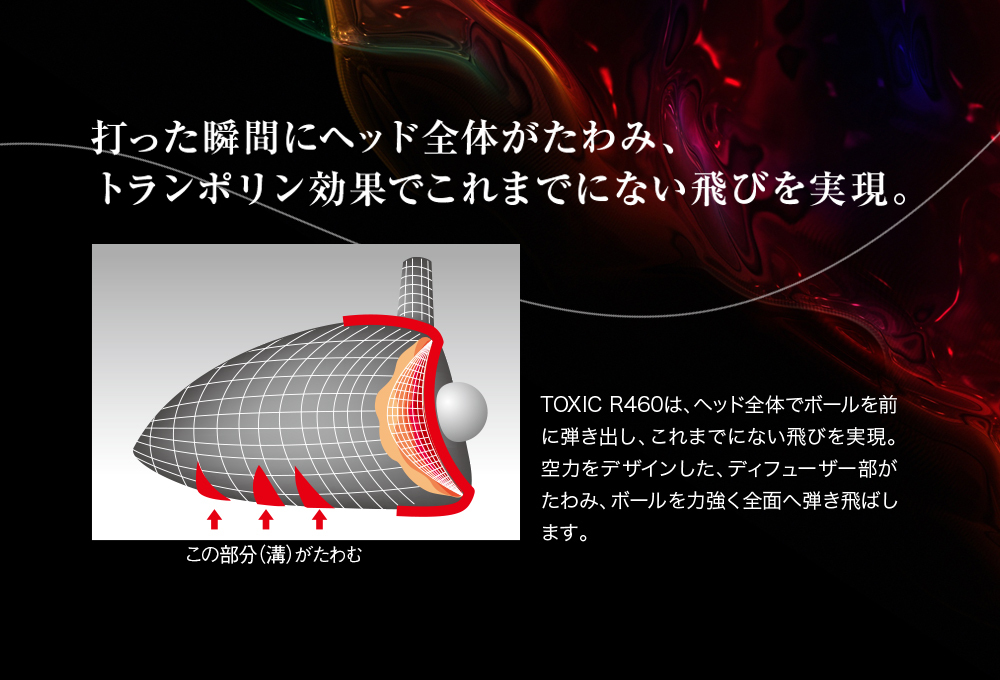 打った瞬間にヘッド全体がたわみ、
トランポリン効果でこれまでにない飛びを実現。

この部分（溝）がたわむ

TOXIC R460は、ヘッド全体でボールを前に弾き出し、これまでにない飛びを実現。空力をデザインした、ディフューザー部がたわみ、ボールを力強く全面へ弾き飛ばします。